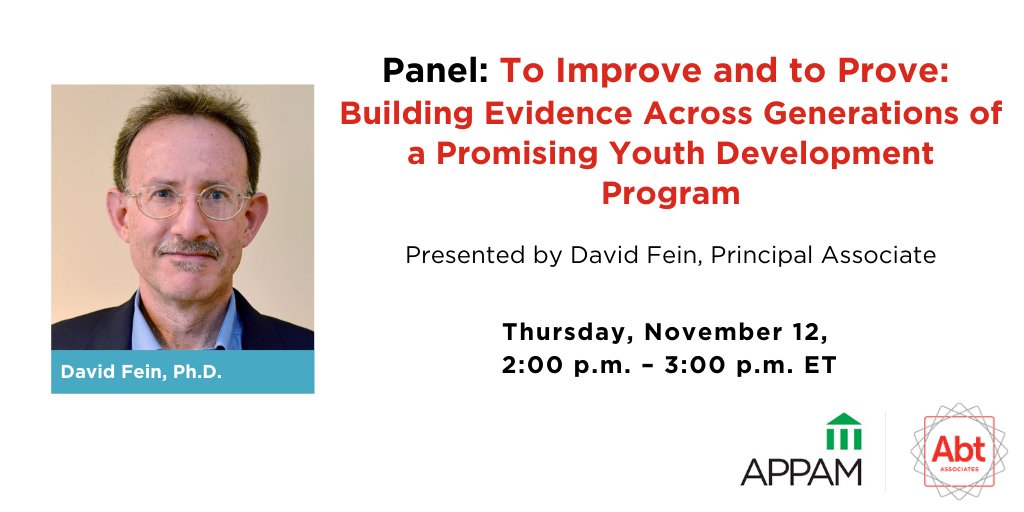 David Fein, Ph.D.

Panel: To Improve and to Prove: Building Evidence Across Generations of a Promising Youth Development Program

Presented by David Fein, Principal Associate

Thursday, November 12,
2:00 p.m. – 3:00 p.m. ET

APPAM

Abt
ASSOCIATES